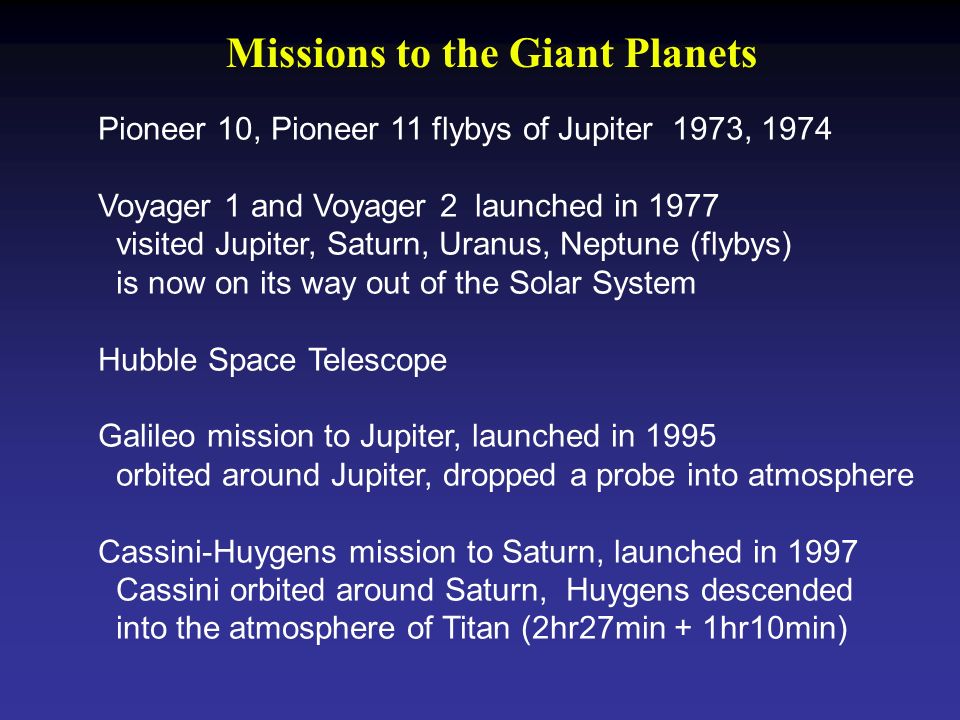 Missions to the Giant Planets

Pioneer 10, Pioneer 11 flybys of Jupiter 1973, 1974

Voyager 1 and Voyager 2 launched in 1977
visited Jupiter, Saturn, Uranus, Neptune (flybys)
is now on its way out of the Solar System

Hubble Space Telescope

Galileo mission to Jupiter, launched in 1995
orbited around Jupiter, dropped a probe into atmosphere

Cassini-Huygens mission to Saturn, launched in 1997
Cassini orbited around Saturn, Huygens descended
into the atmosphere of Titan (2hr27min + 1hr10min)